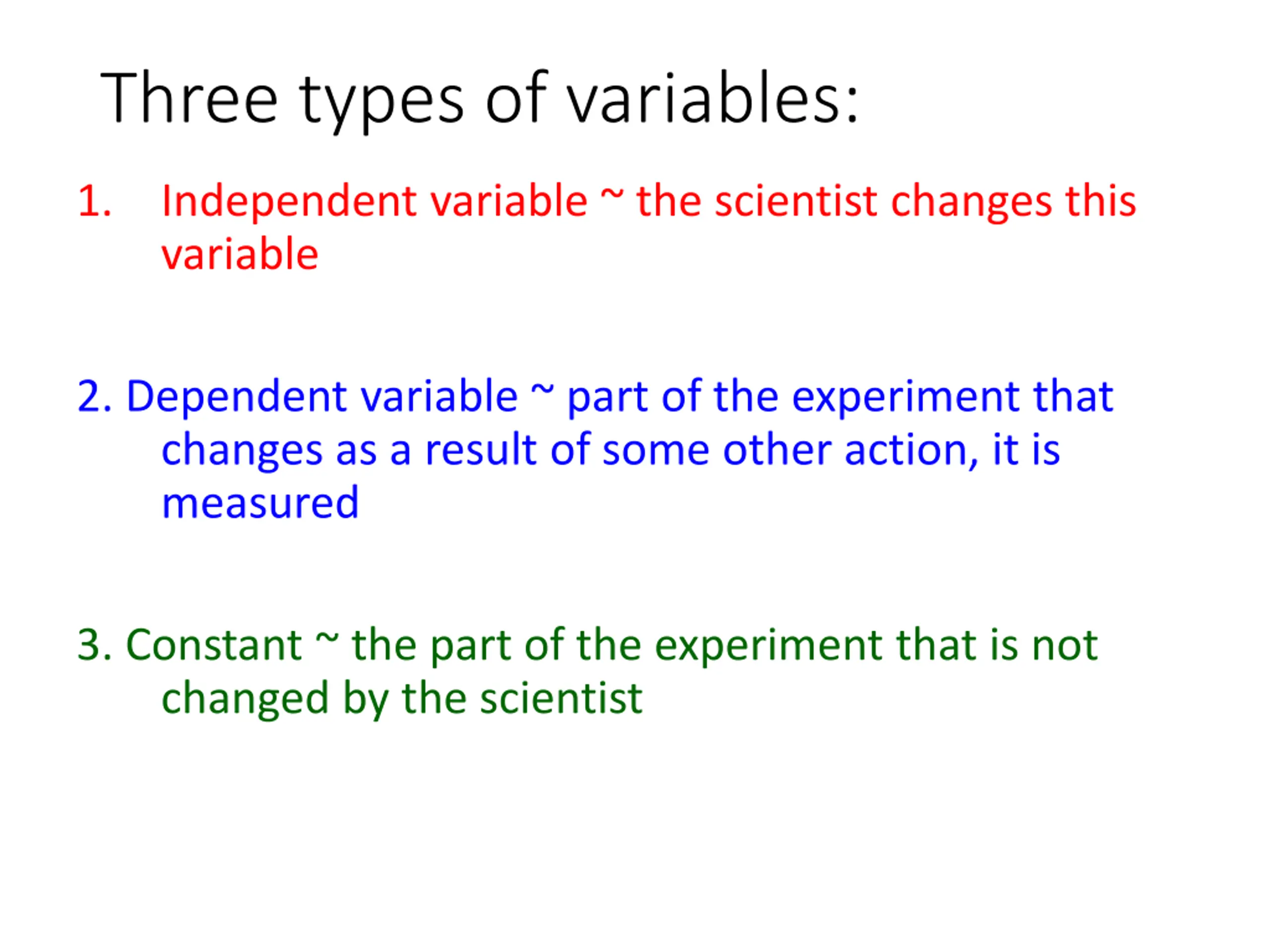 Three types of variables:

1. Independent variable ~ the scientist changes this variable

2. Dependent variable ~ part of the experiment that changes as a result of some other action, it is measured

3. Constant ~ the part of the experiment that is not changed by the scientist